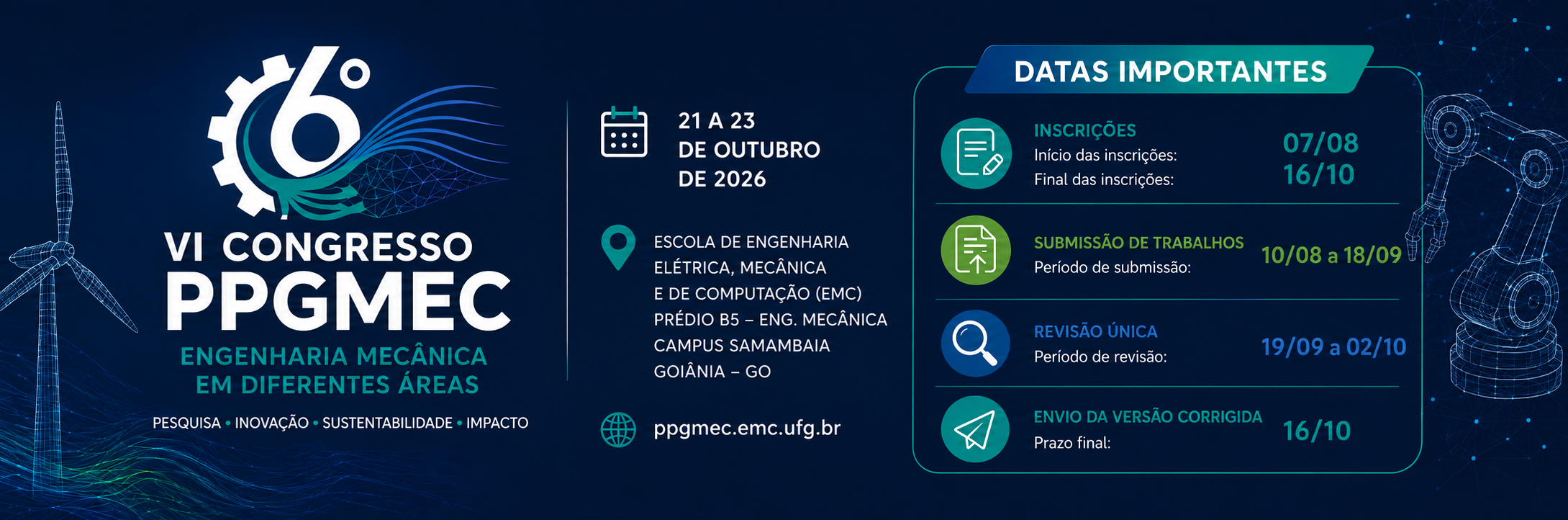 6°

VI CONGRESSO
PPGMEC

ENGENHARIA MECÂNICA
EM DIFERENTES ÁREAS

PESQUISA • INOVAÇÃO • SUSTENTABILIDADE • IMPACTO

21 A 23
DE OUTUBRO
DE 2026

ESCOLA DE ENGENHARIA
ELÉTRICA, MECÂNICA
E DE COMPUTAÇÃO (EMC)
PRÉDIO B5 – ENG. MECÂNICA
CAMPUS SAMAMBAIA
GOIÂNIA – GO

ppgmec.emc.ufg.br

DATAS IMPORTANTES

INSCRIÇÕES
Início das inscrições: 07/08
Final das inscrições: 16/10

SUBMISSÃO DE TRABALHOS
Período de submissão: 10/08 a 18/09

REVISÃO ÚNICA
Período de revisão: 19/09 a 02/10

ENVIO DA VERSÃO CORRIGIDA
Prazo final: 16/10